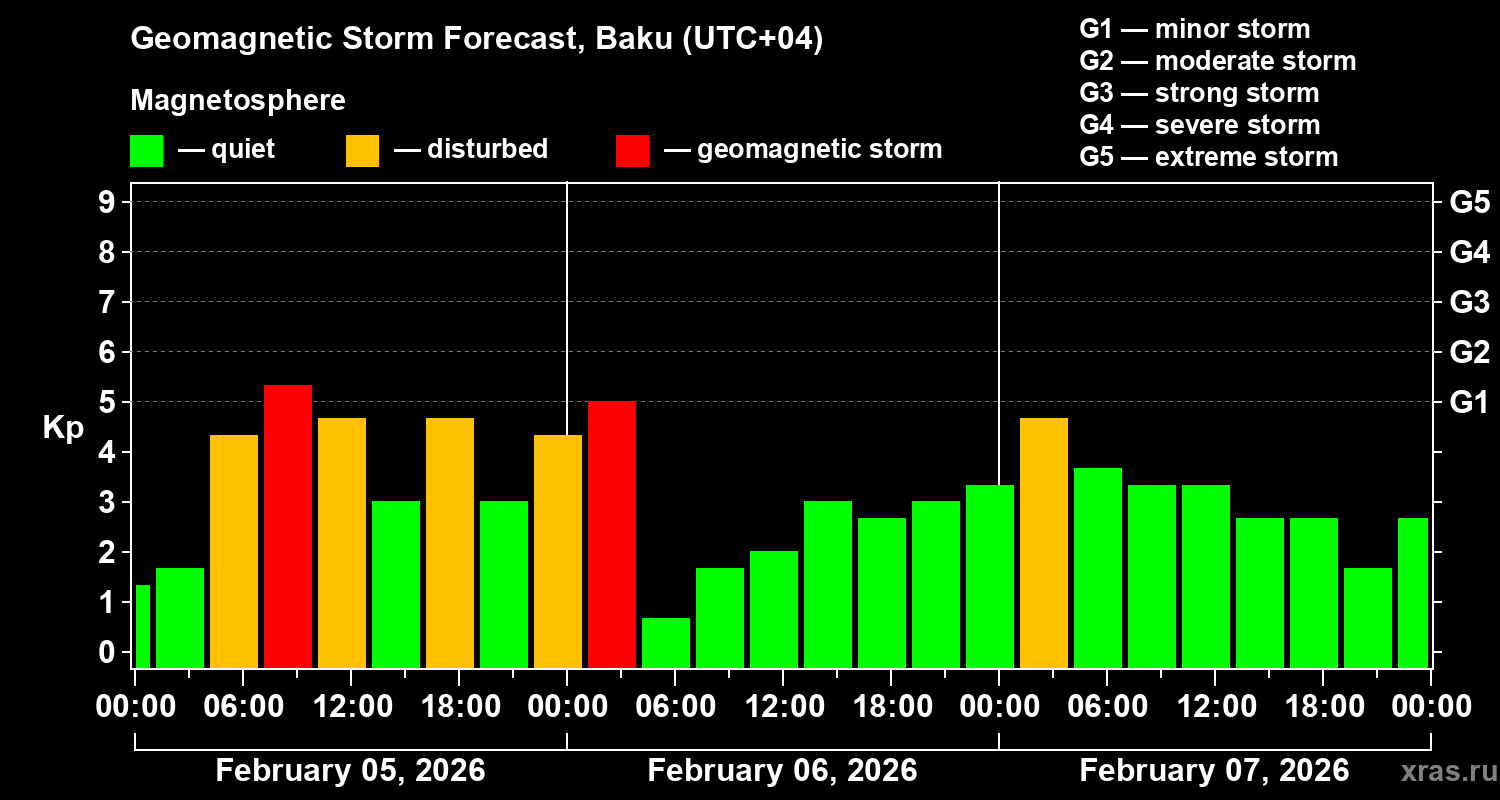 Geomagnetic Storm Forecast, Baku (UTC+04)

Magnetosphere

— quiet — disturbed — geomagnetic storm

G1 — minor storm
G2 — moderate storm
G3 — strong storm
G4 — severe storm
G5 — extreme storm

Kp

9
8
7
6
5
4
3
2
1
0

G5
G4
G3
G2
G1

00:00 06:00 12:00 18:00 00:00 06:00 12:00 18:00 00:00 06:00 12:00 18:00 00:00

February 05, 2026 February 06, 2026 February 07, 2026

xras.ru